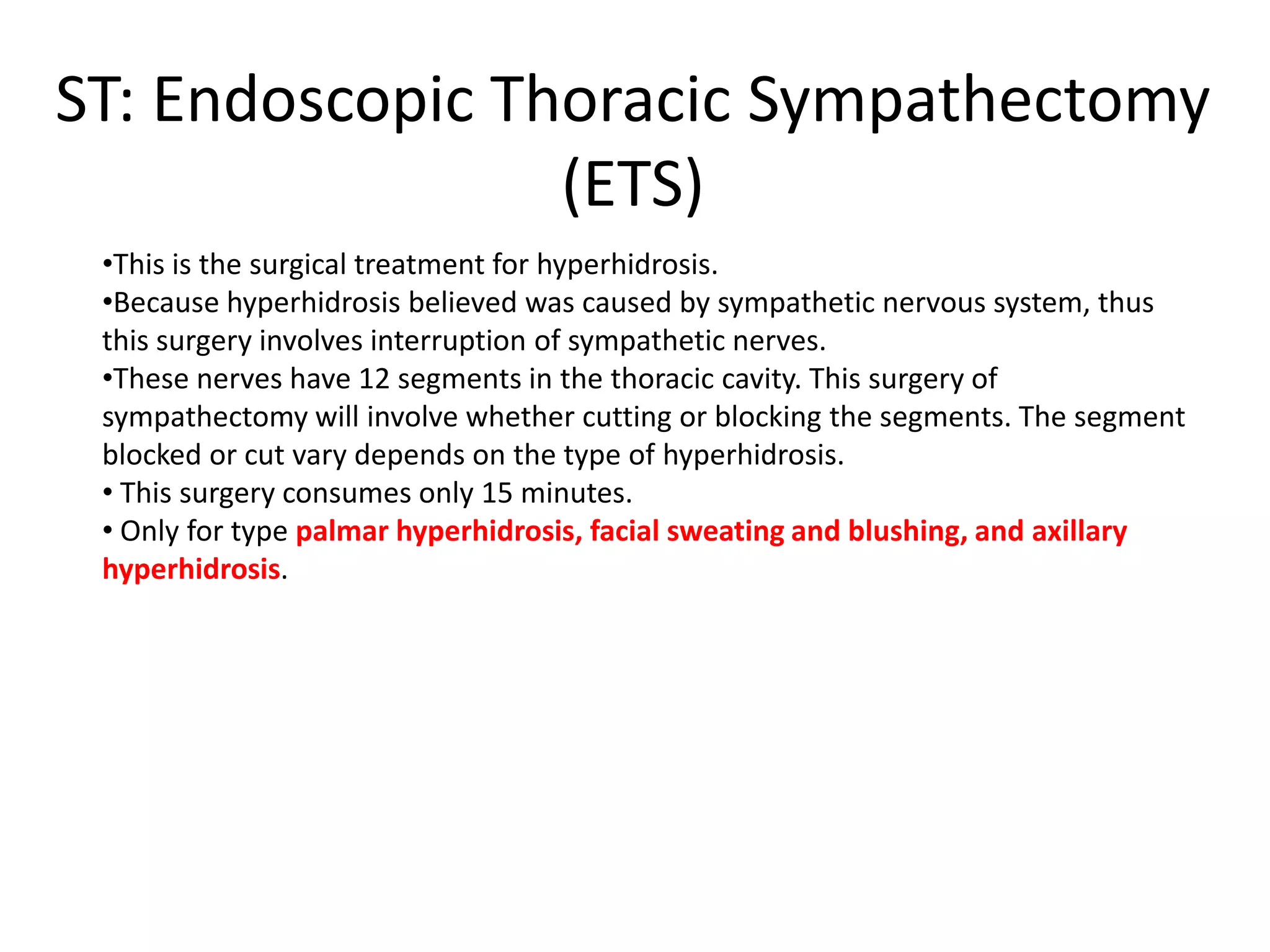 ST: Endoscopic Thoracic Sympathectomy (ETS)

•This is the surgical treatment for hyperhidrosis.
•Because hyperhidrosis believed was caused by sympathetic nervous system, thus this surgery involves interruption of sympathetic nerves.
•These nerves have 12 segments in the thoracic cavity. This surgery of sympathectomy will involve whether cutting or blocking the segments. The segment blocked or cut vary depends on the type of hyperhidrosis.
• This surgery consumes only 15 minutes.
• Only for type palmar hyperhidrosis, facial sweating and blushing, and axillary hyperhidrosis.